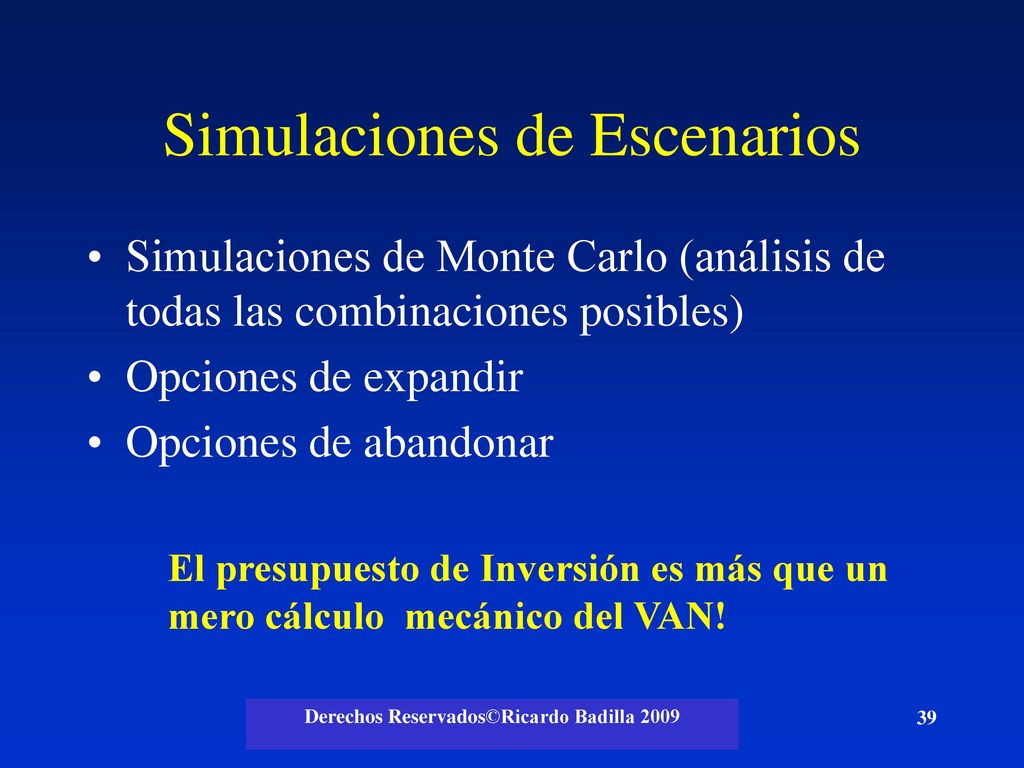 Simulaciones de Escenarios

• Simulaciones de Monte Carlo (análisis de todas las combinaciones posibles)

• Opciones de expandir

• Opciones de abandonar

El presupuesto de Inversión es más que un mero cálculo mecánico del VAN!

Derechos Reservados©Ricardo Badilla 2009

39